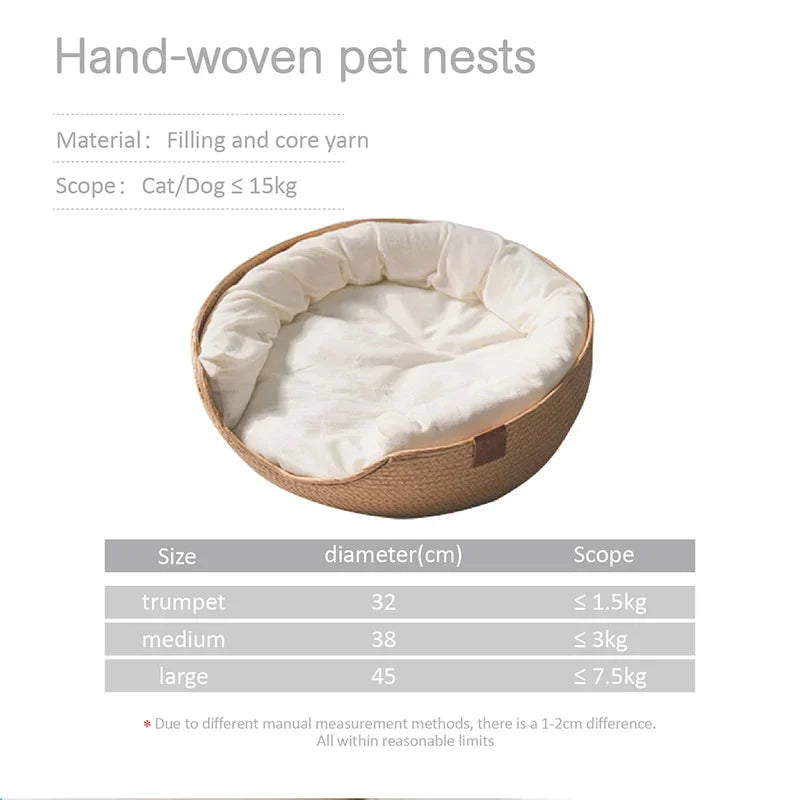 Hand-woven pet nests

Material： Filling and core yarn

Scope： Cat/Dog ≤ 15kg

| Size | diameter(cm) | Scope |
|---|---|---|
| trumpet | 32 | ≤ 1.5kg |
| medium | 38 | ≤ 3kg |
| large | 45 | ≤ 7.5kg |

* Due to different manual measurement methods, there is a 1-2cm difference. All within reasonable limits